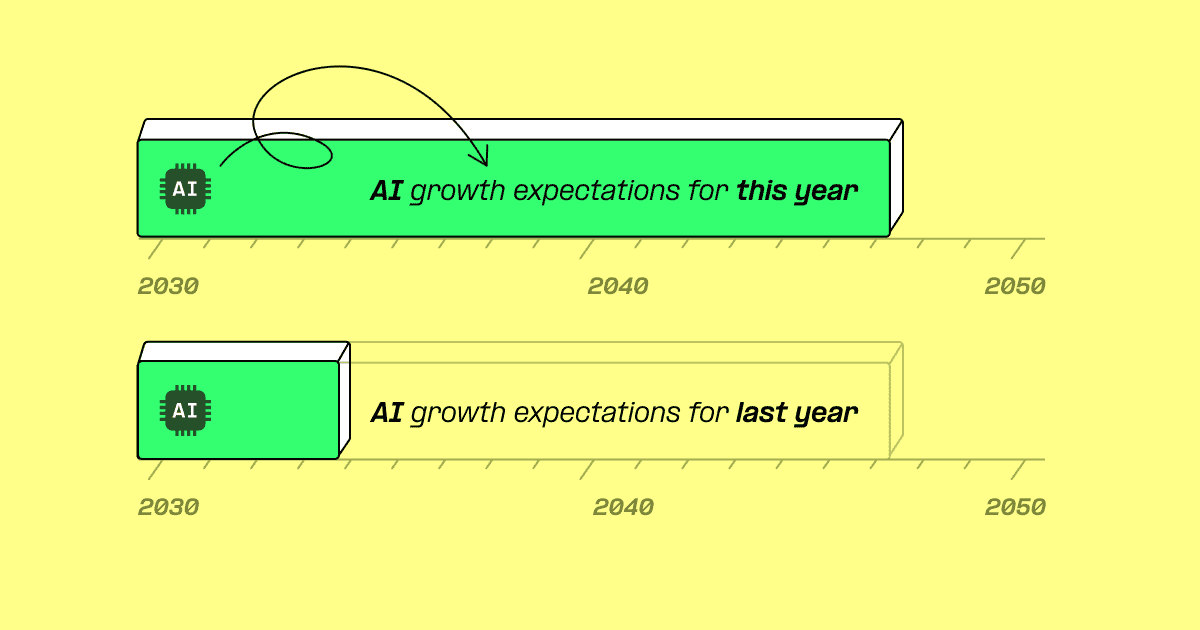 AI

AI growth expectations for this year

2030

2040

2050

AI

AI growth expectations for last year

2030

2040

2050